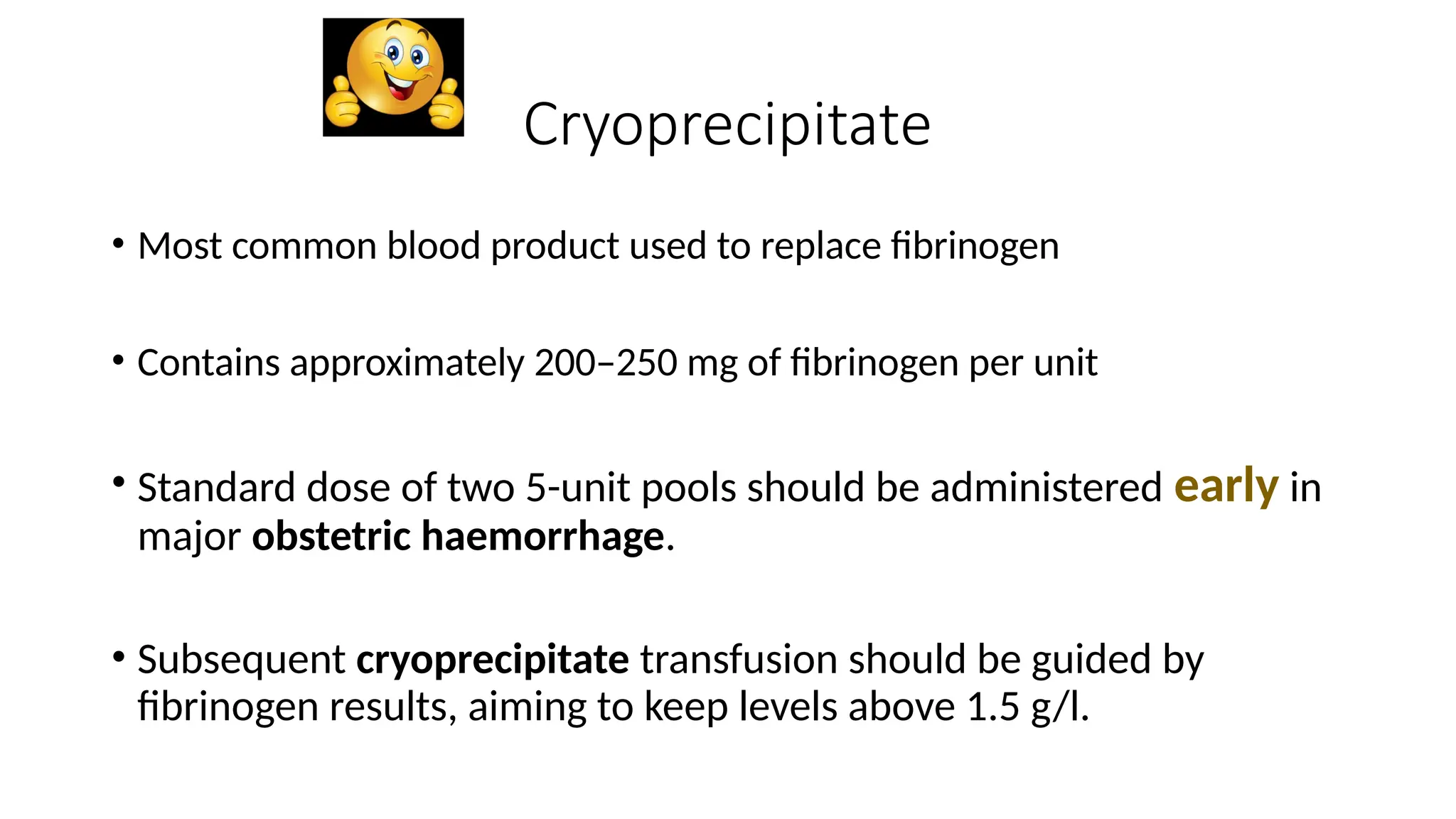 Cryoprecipitate

• Most common blood product used to replace fibrinogen

• Contains approximately 200–250 mg of fibrinogen per unit

• Standard dose of two 5-unit pools should be administered early in major obstetric haemorrhage.

• Subsequent cryoprecipitate transfusion should be guided by fibrinogen results, aiming to keep levels above 1.5 g/l.